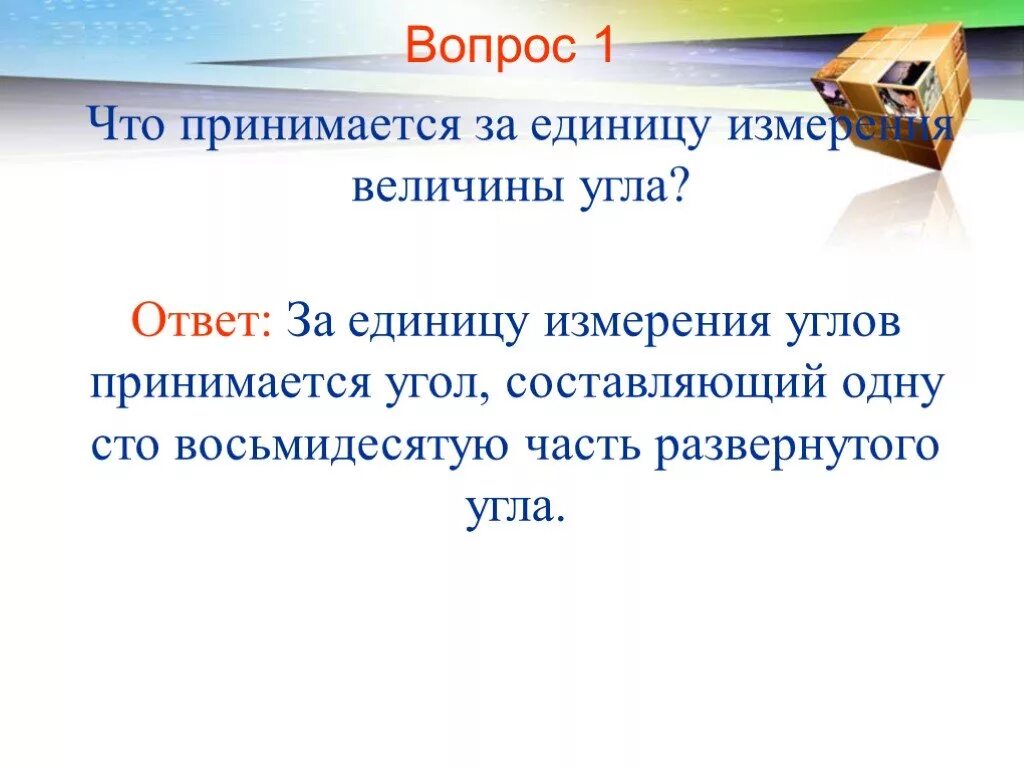 Вопрос 1

Что принимается за единицу измерения величины угла?

Ответ: За единицу измерения углов принимается угол, составляющий одну сто восьмидесятую часть развернутого угла.